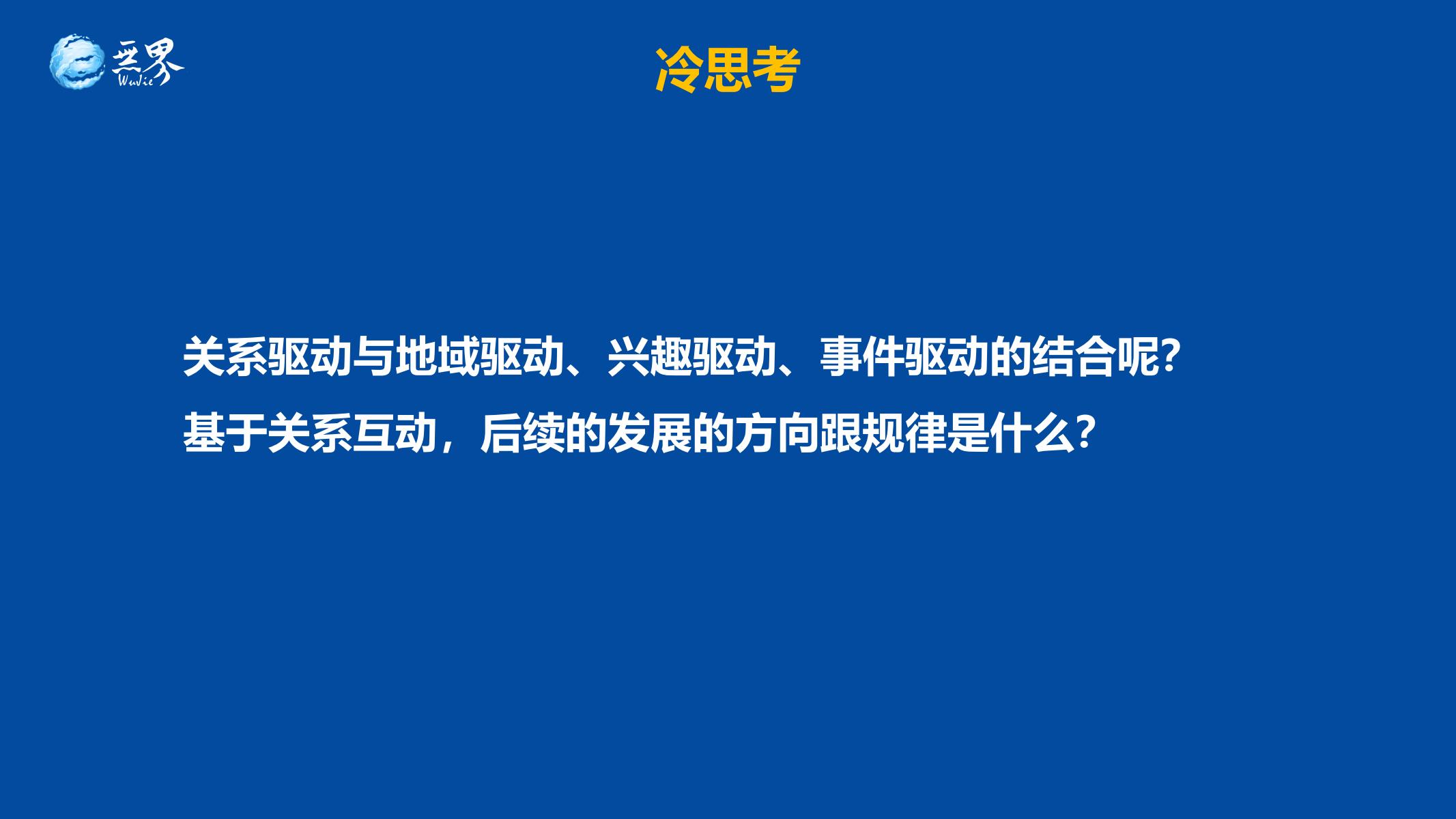 无界
WuJie

冷思考

关系驱动与地域驱动、兴趣驱动、事件驱动的结合呢?
基于关系互动，后续的发展的方向跟规律是什么?